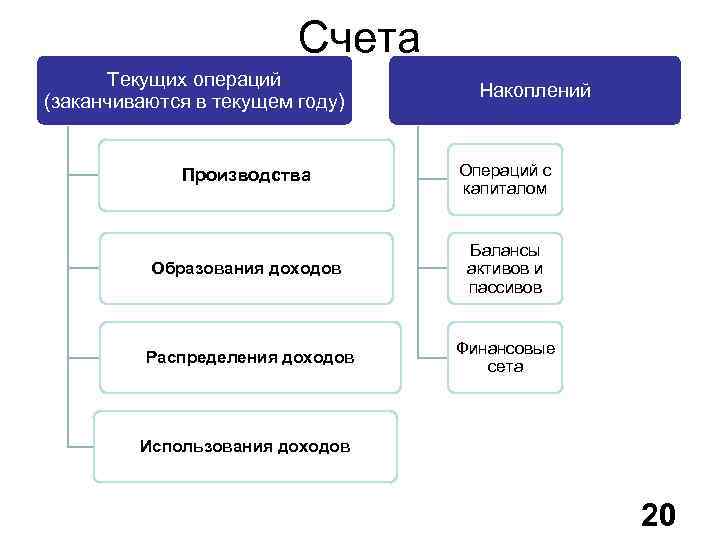 Счета

Текущих операций (заканчиваются в текущем году)

Производства

Образования доходов

Распределения доходов

Использования доходов

Накоплений

Операций с капиталом

Балансы активов и пассивов

Финансовые сета

20